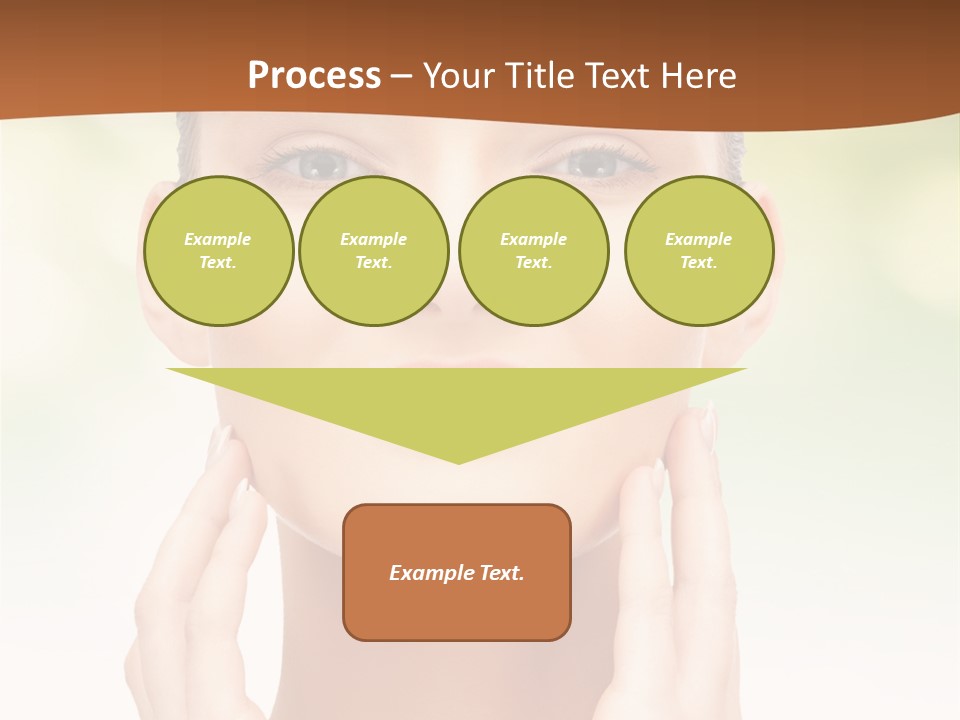 Process – Your Title Text Here

Example Text.

Example Text.

Example Text.

Example Text.

Example Text.